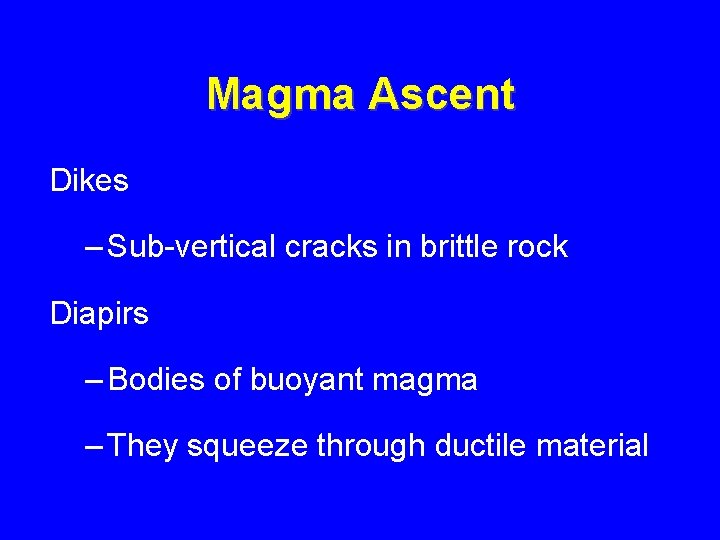 Magma Ascent

Dikes

– Sub-vertical cracks in brittle rock

Diapirs

– Bodies of buoyant magma

– They squeeze through ductile material